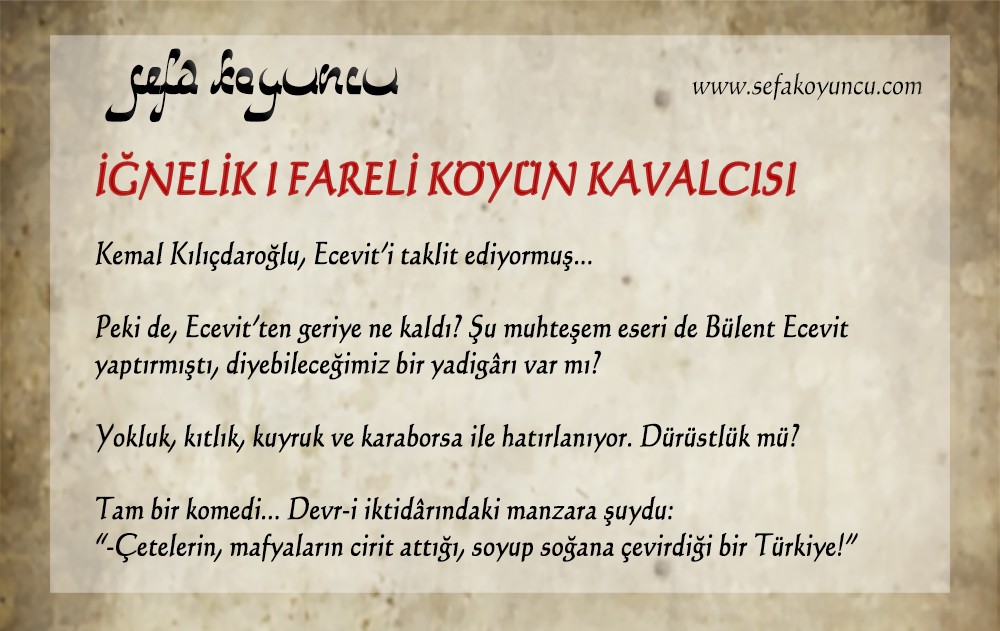 sefa koyuncu

www.sefakoyuncu.com

İĞNELİK I FARELİ KÖYÜN KAVALCISI

Kemal Kılıçdaroğlu, Ecevit'i taklit ediyormuş...

Peki de, Ecevit'ten geriye ne kaldı? Şu muhteşem eseri de Bülent Ecevit yaptırmıştı, diyebileceğimiz bir yadigârı var mı?

Yokluk, kıtlık, kuyruk ve karaborsa ile hatırlanıyor. Dürüstlük mü?

Tam bir komedi... Devr-i iktidârındaki manzara şuydu:
"-Çetelerin, mafyaların cirit attığı, soyup soğana çevirdiği bir Türkiye!"